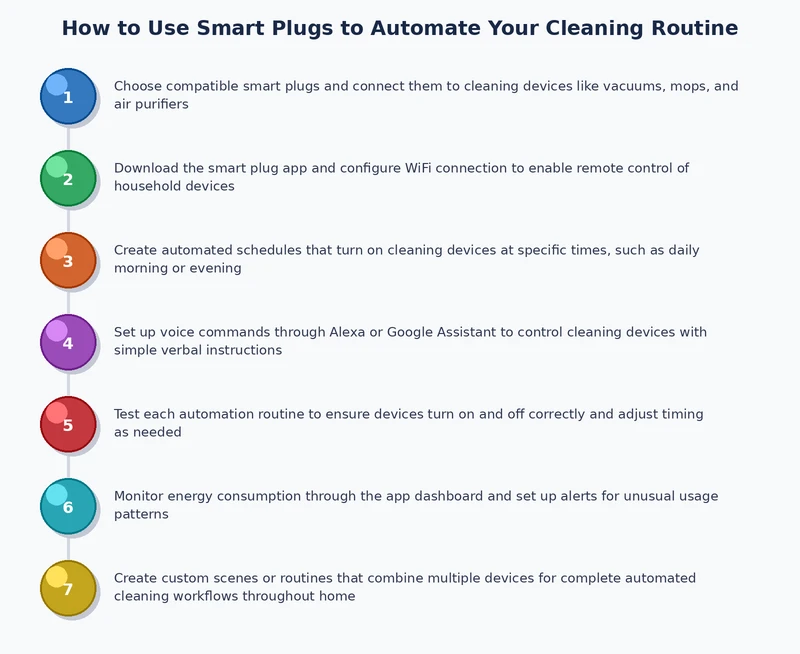 How to Use Smart Plugs to Automate Your Cleaning Routine

1
Choose compatible smart plugs and connect them to cleaning devices like vacuums, mops, and air purifiers

2
Download the smart plug app and configure WiFi connection to enable remote control of household devices

3
Create automated schedules that turn on cleaning devices at specific times, such as daily morning or evening

4
Set up voice commands through Alexa or Google Assistant to control cleaning devices with simple verbal instructions

5
Test each automation routine to ensure devices turn on and off correctly and adjust timing as needed

6
Monitor energy consumption through the app dashboard and set up alerts for unusual usage patterns

7
Create custom scenes or routines that combine multiple devices for complete automated cleaning workflows throughout home